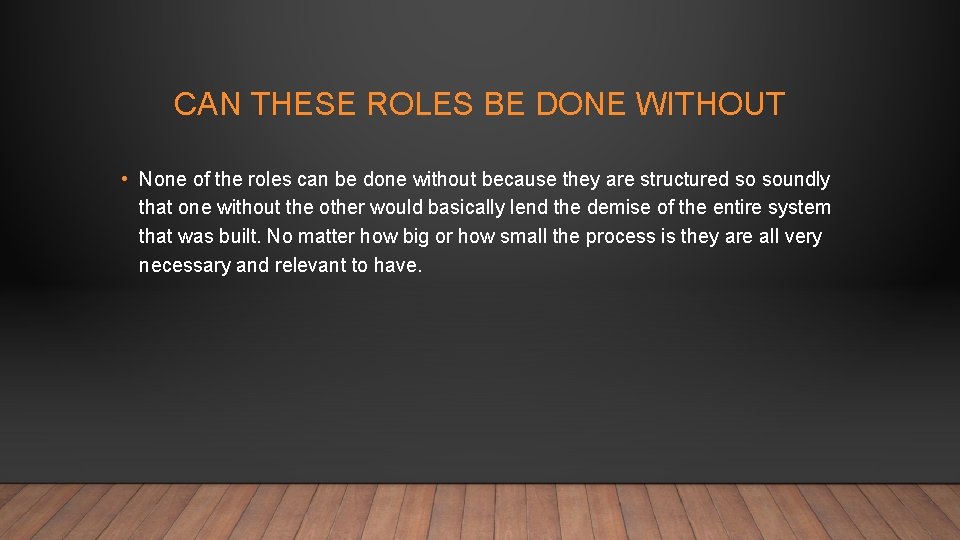 CAN THESE ROLES BE DONE WITHOUT

• None of the roles can be done without because they are structured so soundly that one without the other would basically lend the demise of the entire system that was built. No matter how big or how small the process is they are all very necessary and relevant to have.